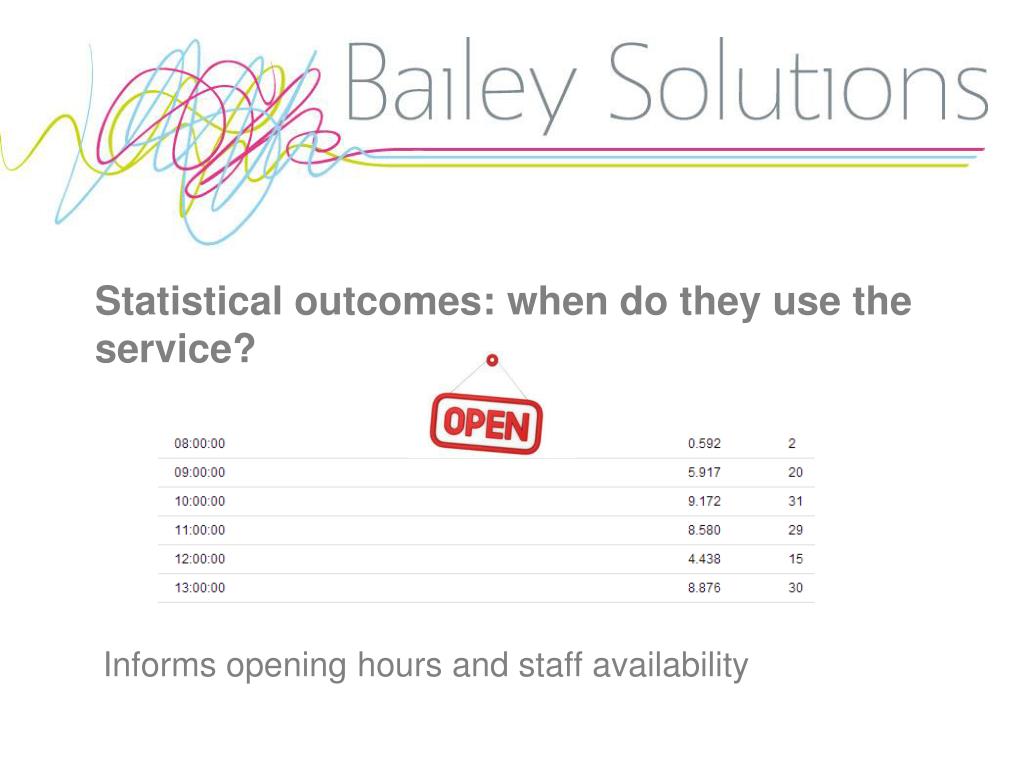 Bailey Solutions

Statistical outcomes: when do they use the service?

OPEN

| 08:00:00 | 0.592 | 2 |
|---|---|---|
| 09:00:00 | 5.917 | 20 |
| 10:00:00 | 9.172 | 31 |
| 11:00:00 | 8.580 | 29 |
| 12:00:00 | 4.438 | 15 |
| 13:00:00 | 8.876 | 30 |

Informs opening hours and staff availability